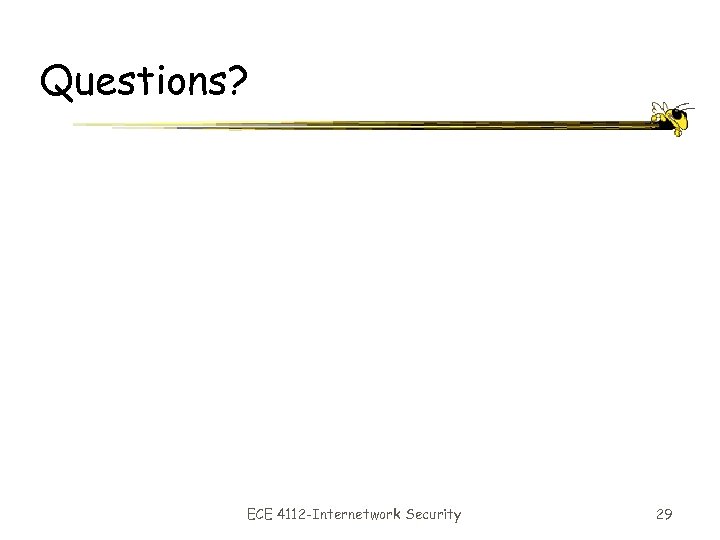 Questions?

ECE 4112-Internetwork Security

29